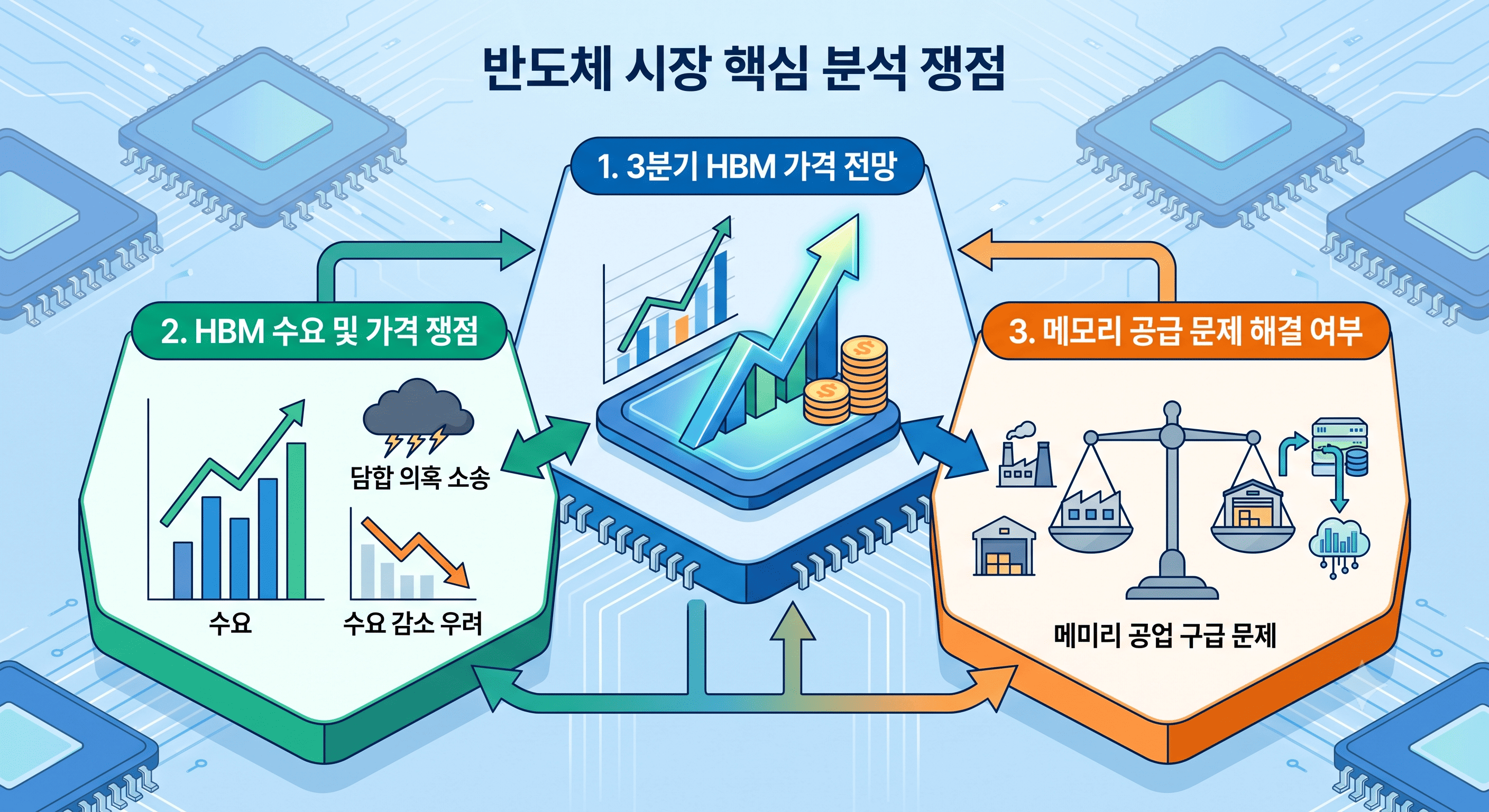 반도체 시장 핵심 분석 쟁점

1. 3분기 HBM 가격 전망

2. HBM 수요 및 가격 쟁점

담합 의혹 소송

수요

수요 감소 우려

3. 메모리 공급 문제 해결 여부

메미리 공업 구급 문제